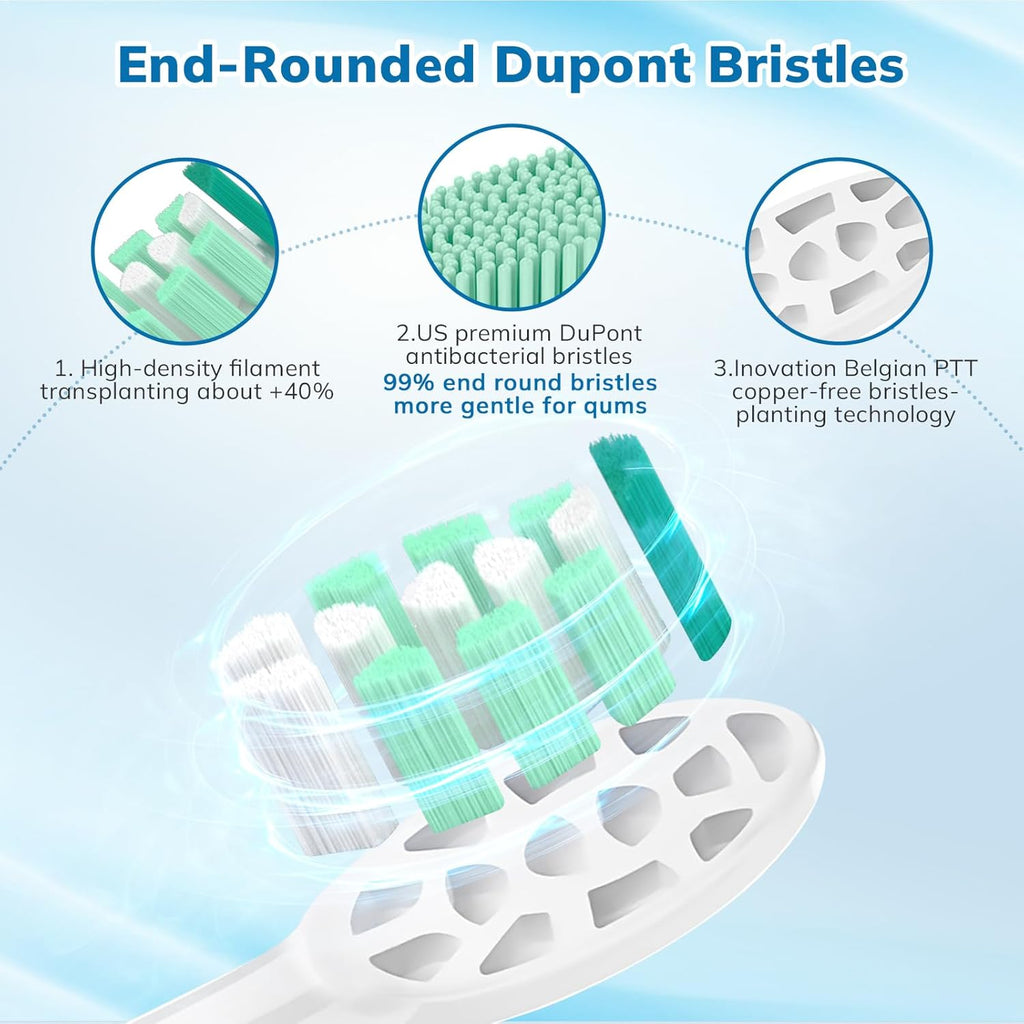 End-Rounded Dupont Bristles

1. High-density filament transplanting about +40%

2.US premium DuPont antibacterial bristles
99% end round bristles more gentle for qums

3.Inovation Belgian PTT copper-free bristles-planting technology